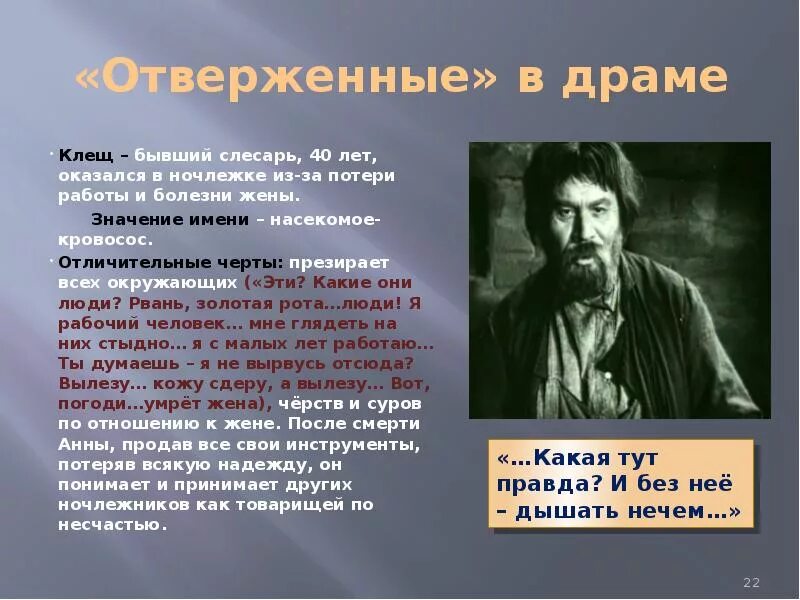 «Отверженные» в драме

Клещ – бывший слесарь, 40 лет, оказался в ночлежке из-за потери работы и болезни жены.

Значение имени – насекомое-кровосос.

Отличительные черты: презирает всех окружающих («Эти? Какие они люди? Рвань, золотая рота...люди! Я рабочий человек... мне глядеть на них стыдно... я с малых лет работаю... Ты думаешь – я не вырвусь отсюда? Вылезу... кожу сдеру, а вылезу... Вот, погоди...умрёт жена), чёрств и суров по отношению к жене. После смерти Анны, продав все свои инструменты, потеряв всякую надежду, он понимает и принимает других ночлежников как товарищей по несчастью.

«...Какая тут правда? И без неё – дышать нечем...»

22